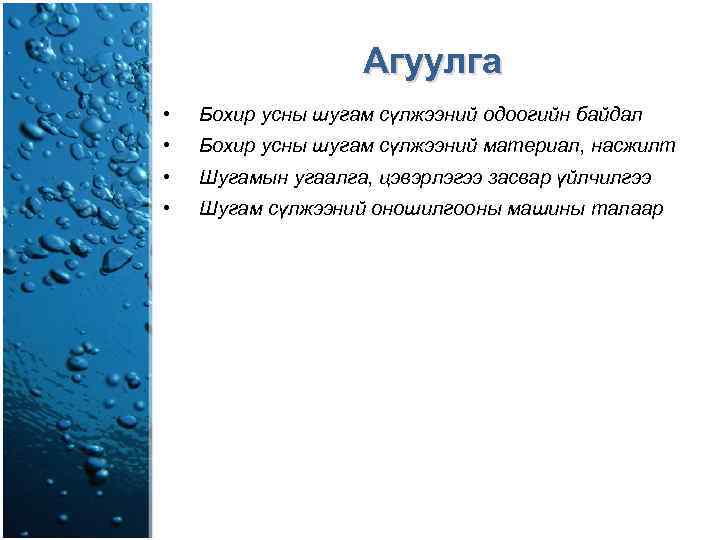 Агуулга

• Бохир усны шугам сүлжээний одоогийн байдал
• Бохир усны шугам сүлжээний материал, насжилт
• Шугамын угаалга, цэвэрлэгээ засвар үйлчилгээ
• Шугам сүлжээний оношилгооны машины талаар